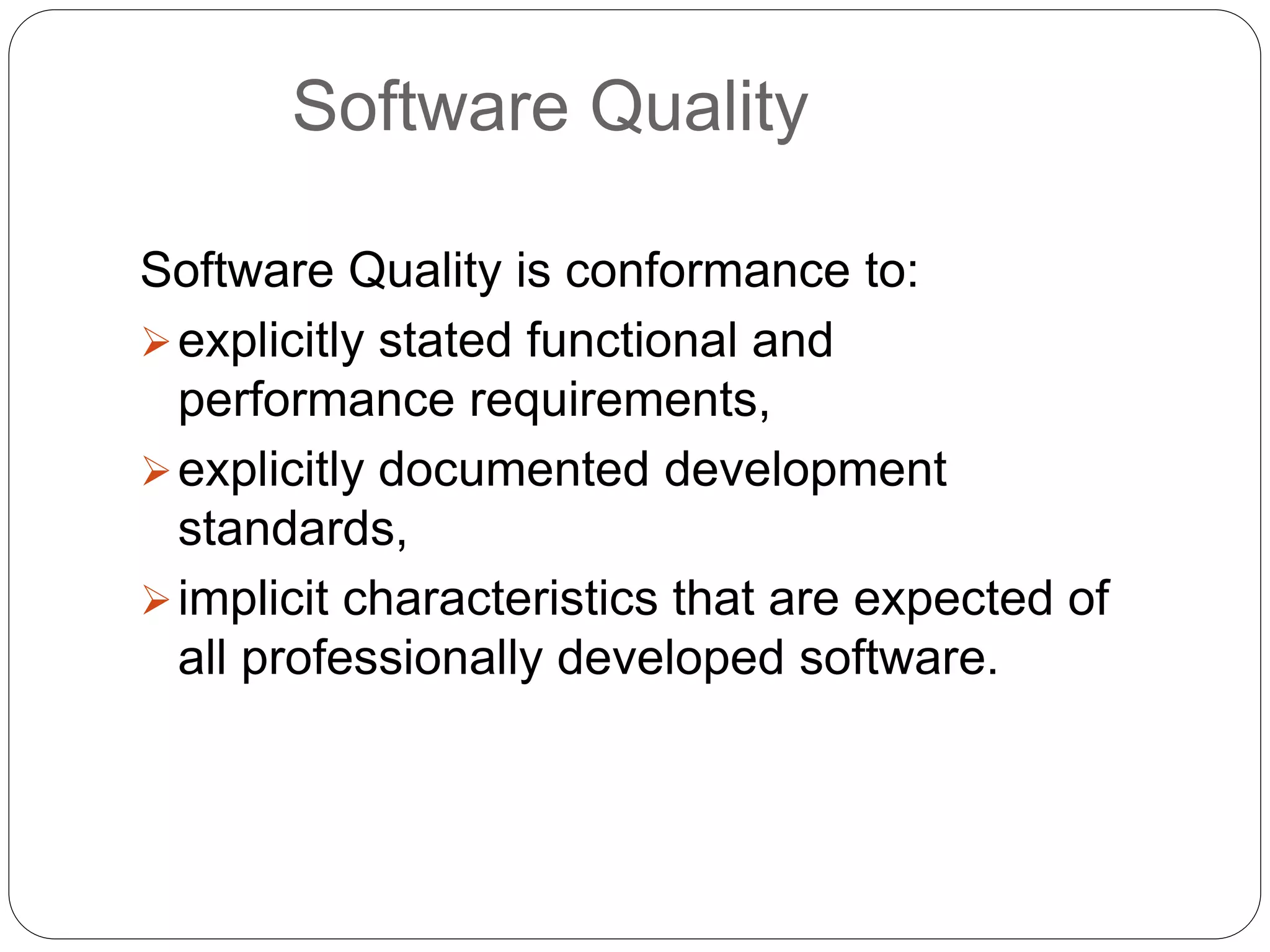 Software Quality

Software Quality is conformance to:

➢ explicitly stated functional and performance requirements,

➢ explicitly documented development standards,

➢ implicit characteristics that are expected of all professionally developed software.